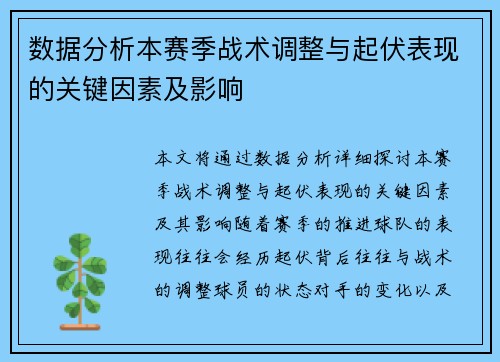 数据分析本赛季战术调整与起伏表现的关键因素及影响

本文将通过数据分析详细探讨本赛季战术调整与起伏表现的关键因素及其影响随着赛季的推进球队的表现往往会经历起伏背后往往与战术的调整球员的状态对手的变化以及